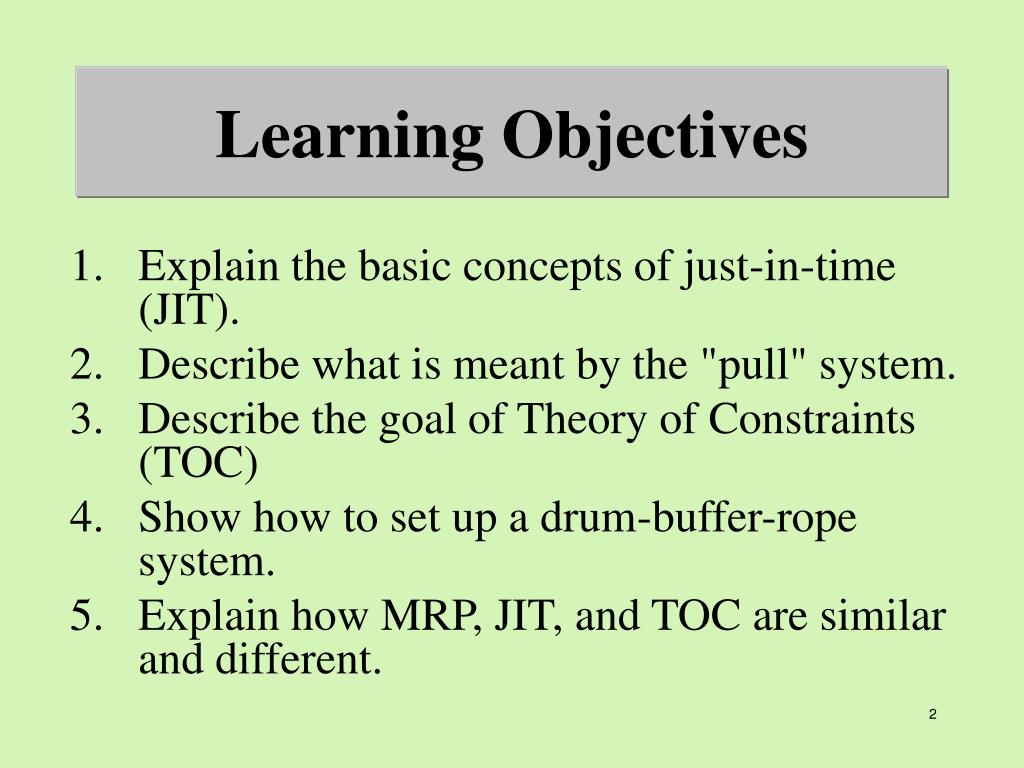 Learning Objectives

1. Explain the basic concepts of just-in-time (JIT).
2. Describe what is meant by the "pull" system.
3. Describe the goal of Theory of Constraints (TOC)
4. Show how to set up a drum-buffer-rope system.
5. Explain how MRP, JIT, and TOC are similar and different.

2